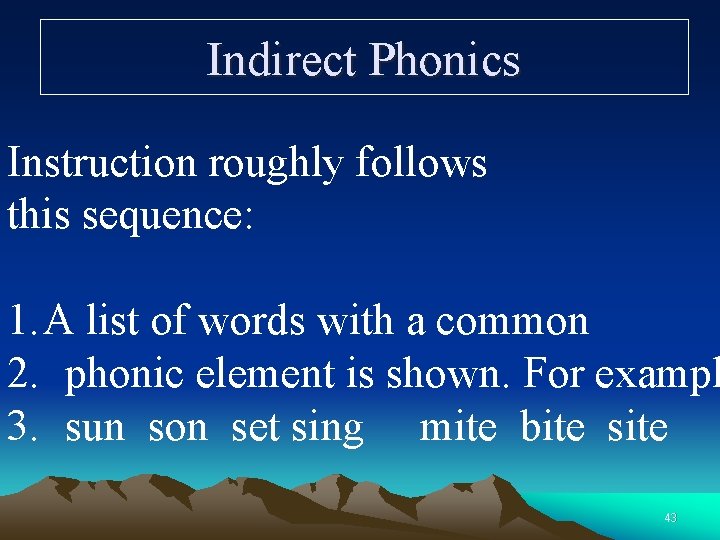 Indirect Phonics

Instruction roughly follows this sequence:

1. A list of words with a common
2. phonic element is shown. For exampl
3. sun son set sing mite bite site

43